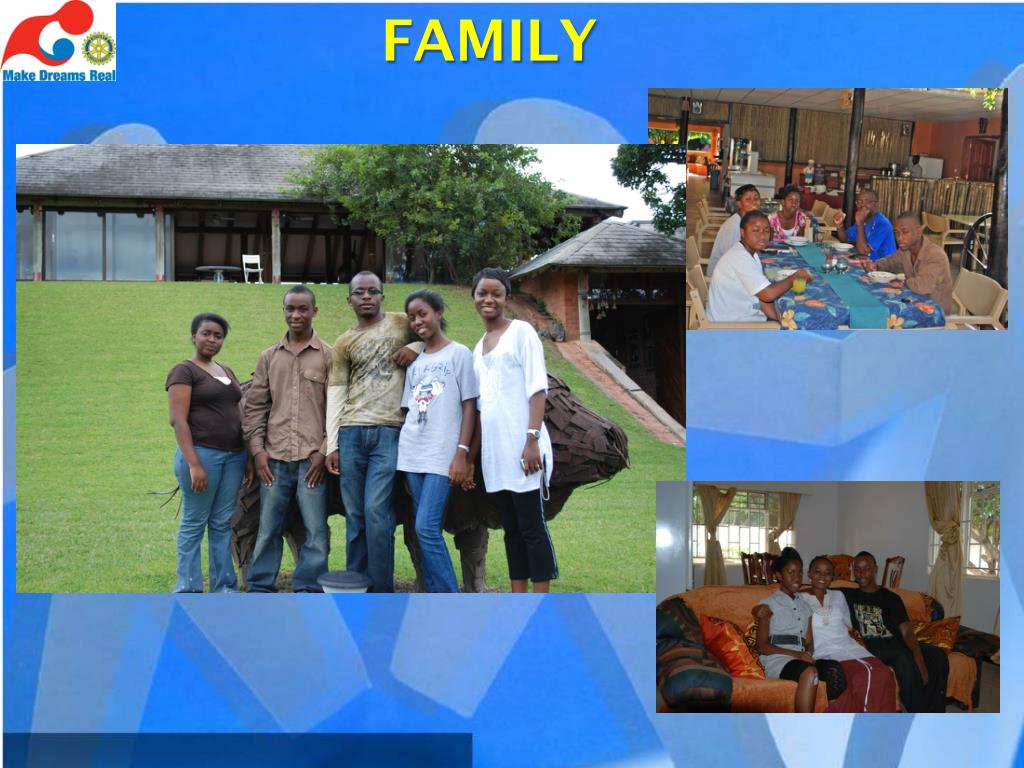 Make Dreams Real

FAMILY